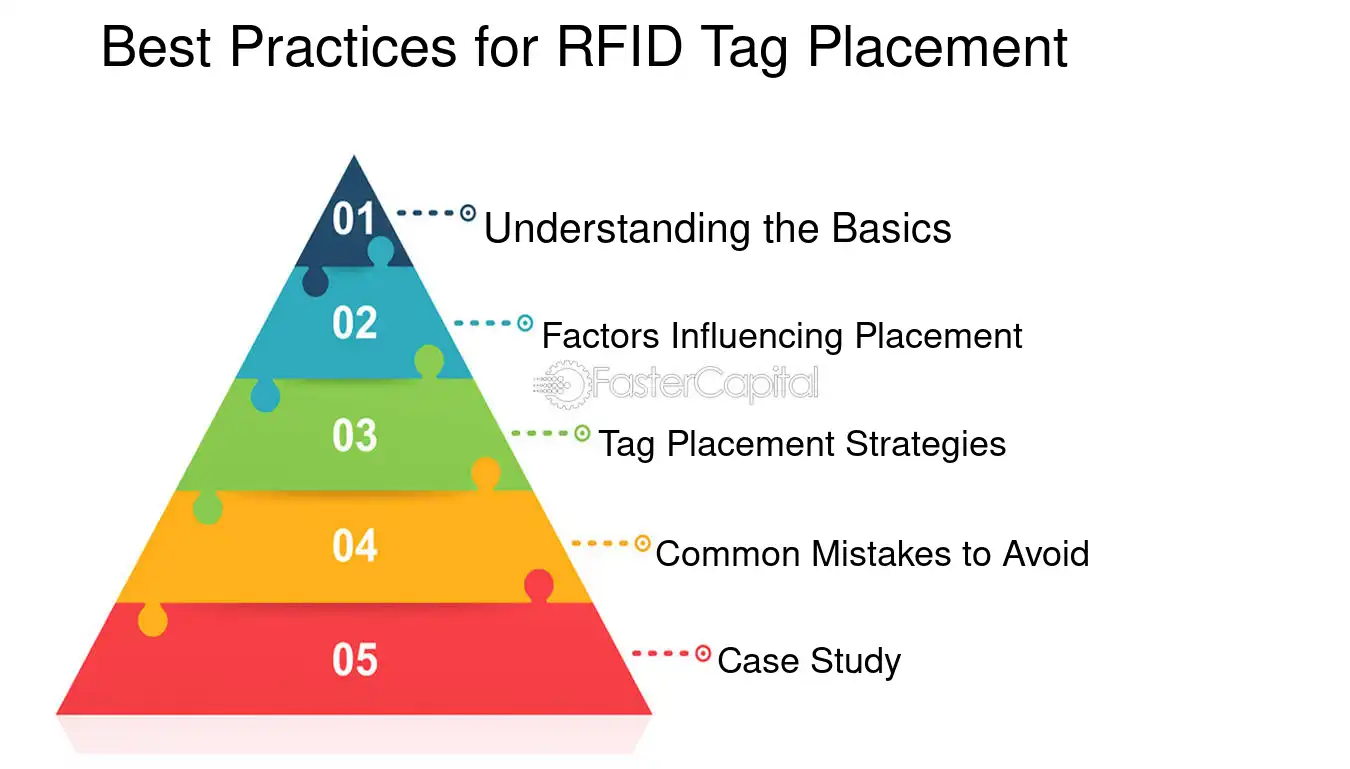 Best Practices for RFID Tag Placement

01 Understanding the Basics

02 Factors Influencing Placement

FasterCapital

03 Tag Placement Strategies

04 Common Mistakes to Avoid

05 Case Study